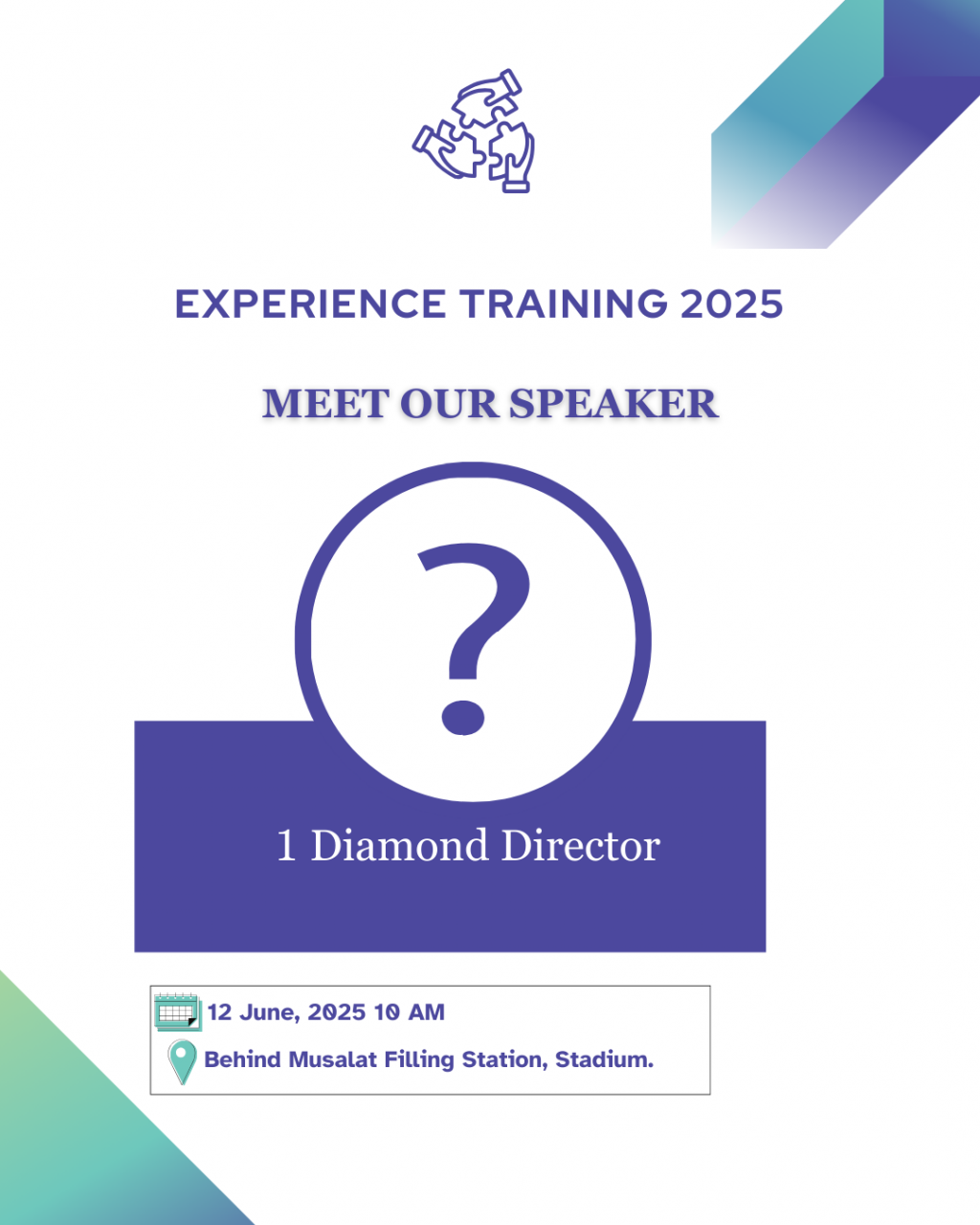 EXPERIENCE TRAINING 2025

MEET OUR SPEAKER

?

1 Diamond Director

12 June, 2025 10 AM

Behind Musalat Filling Station, Stadium.